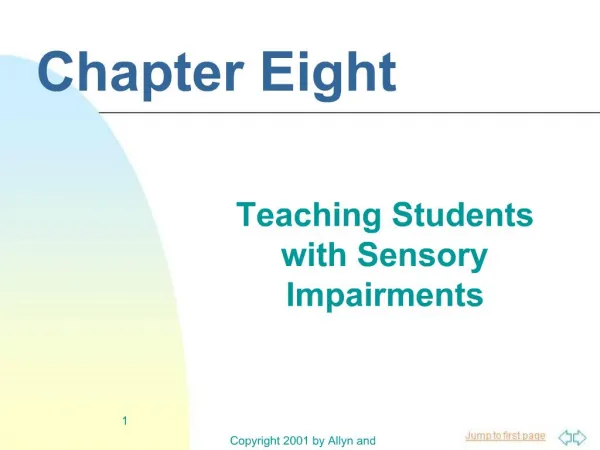 Chapter Eight

Teaching Students with Sensory Impairments

1

Copyright 2001 by Allyn and

Jump to first page